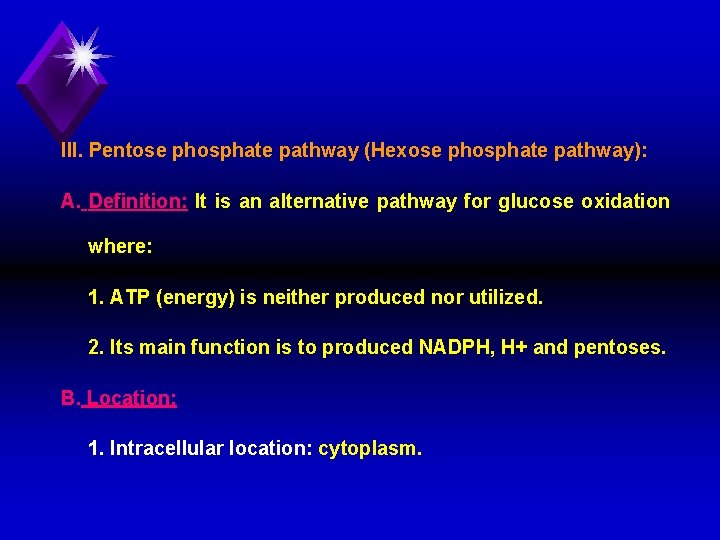 III. Pentose phosphate pathway (Hexose phosphate pathway):

A. Definition: It is an alternative pathway for glucose oxidation where:

1. ATP (energy) is neither produced nor utilized.

2. Its main function is to produced NADPH, H+ and pentoses.

B. Location:

1. Intracellular location: cytoplasm.